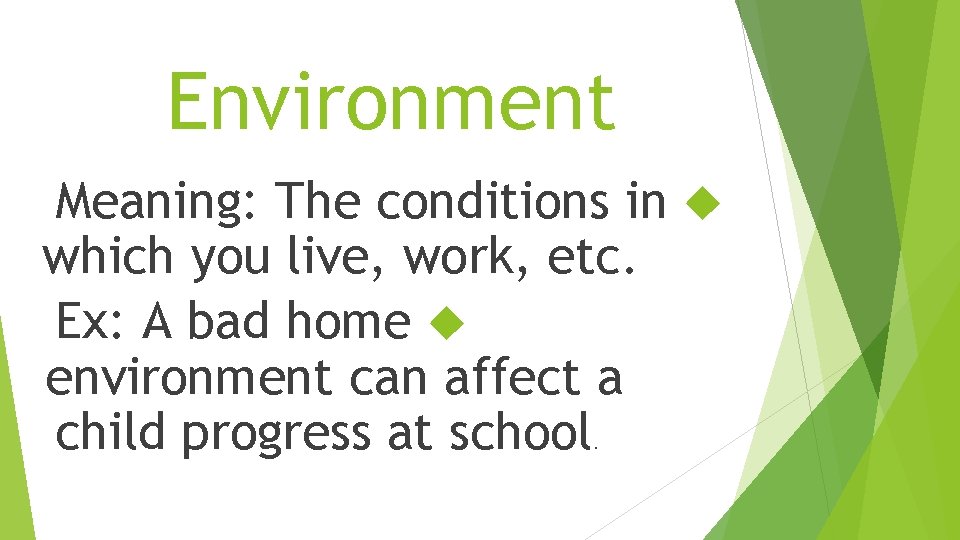 Environment

Meaning: The conditions in which you live, work, etc.

Ex: A bad home environment can affect a child progress at school.